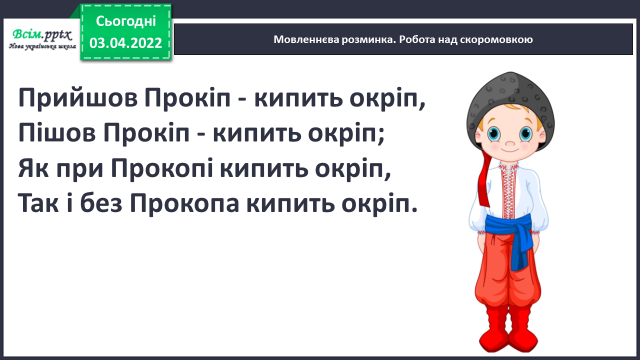 Всім.pptx
Нова українська школа

Сьогодні
03.04.2022

Мовленнєва розминка. Робота над скоромовкою

Прийшов Прокіп - кипить окріп,
Пішов Прокіп - кипить окріп;
Як при Прокопі кипить окріп,
Так і без Прокопа кипить окріп.